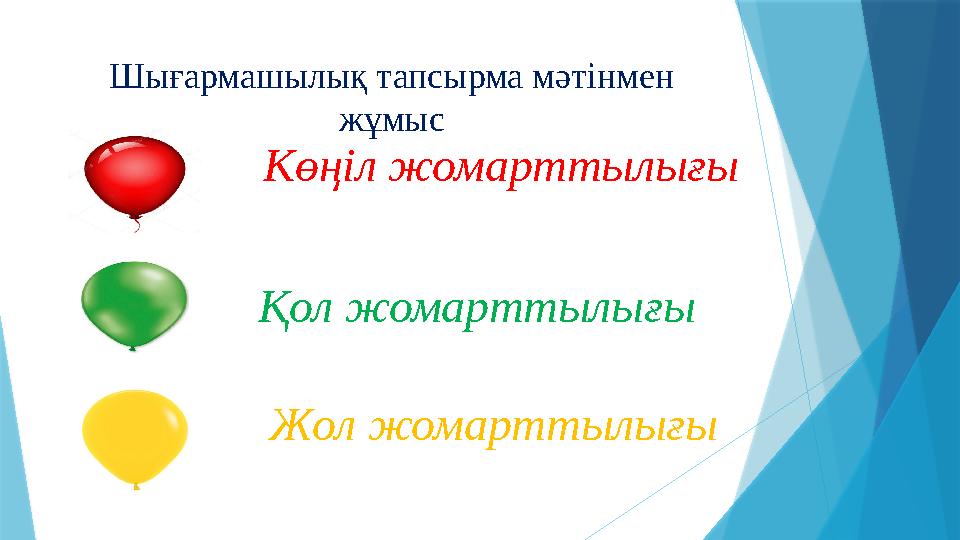 Шығармашылық тапсырма мәтінмен жұмыс

Көңіл жомарттылығы

Қол жомарттылығы

Жол жомарттылығы